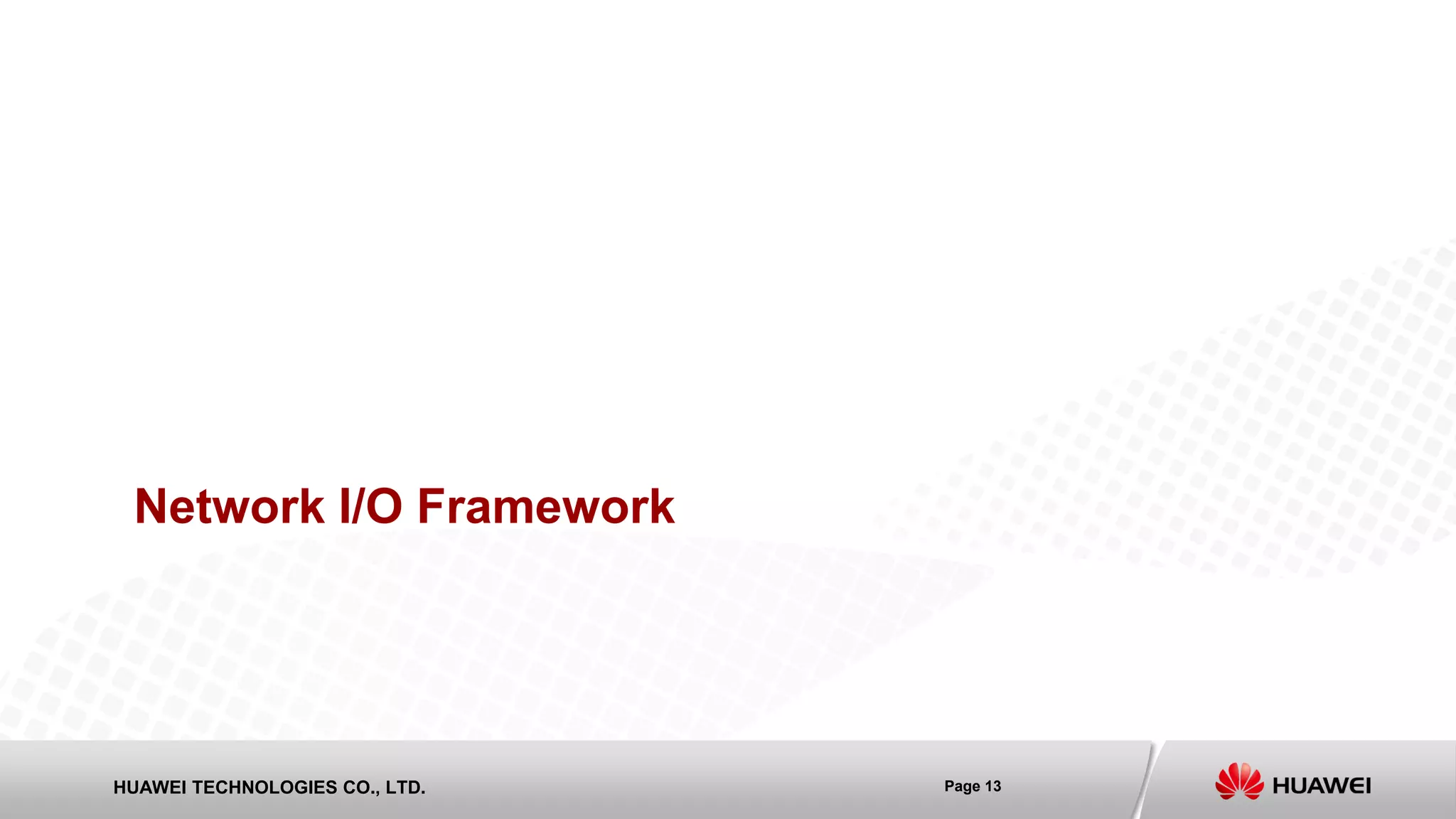 Network I/O Framework

HUAWEI TECHNOLOGIES CO., LTD.

Page 13

HUAWEI